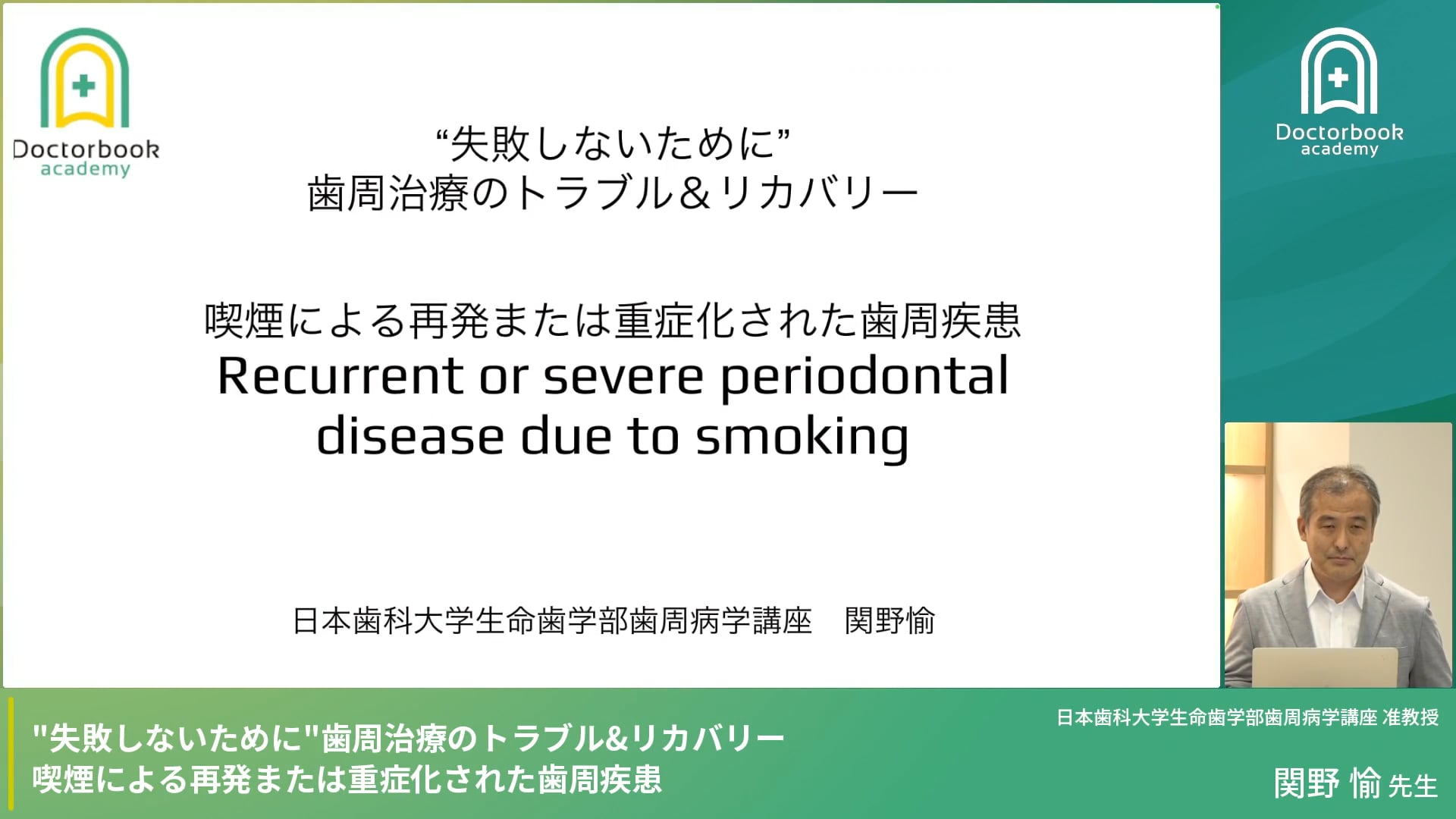 Doctorbook academy

“失敗しないために”
歯周治療のトラブル＆リカバリー

喫煙による再発または重症化された歯周疾患
Recurrent or severe periodontal disease due to smoking

日本歯科大学生命歯学部歯周病学講座　関野愉

Doctorbook academy

"失敗しないために"歯周治療のトラブル&リカバリー
喫煙による再発または重症化された歯周疾患

日本歯科大学生命歯学部歯周病学講座 准教授
関野 愉 先生